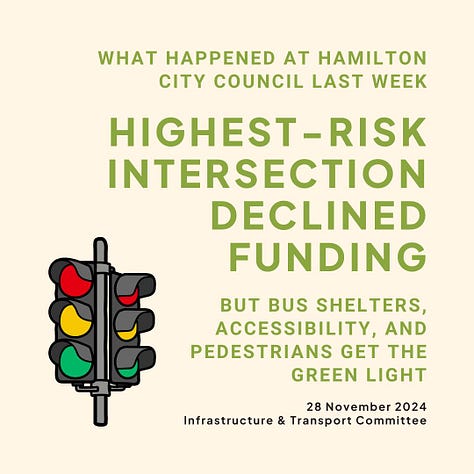 WHAT HAPPENED AT HAMILTON CITY COUNCIL LAST WEEK

HIGHEST-RISK INTERSECTION DECLINED FUNDING

BUT BUS SHELTERS, ACCESSIBILITY, AND PEDESTRIANS GET THE GREEN LIGHT

28 November 2024
Infrastructure & Transport Committee